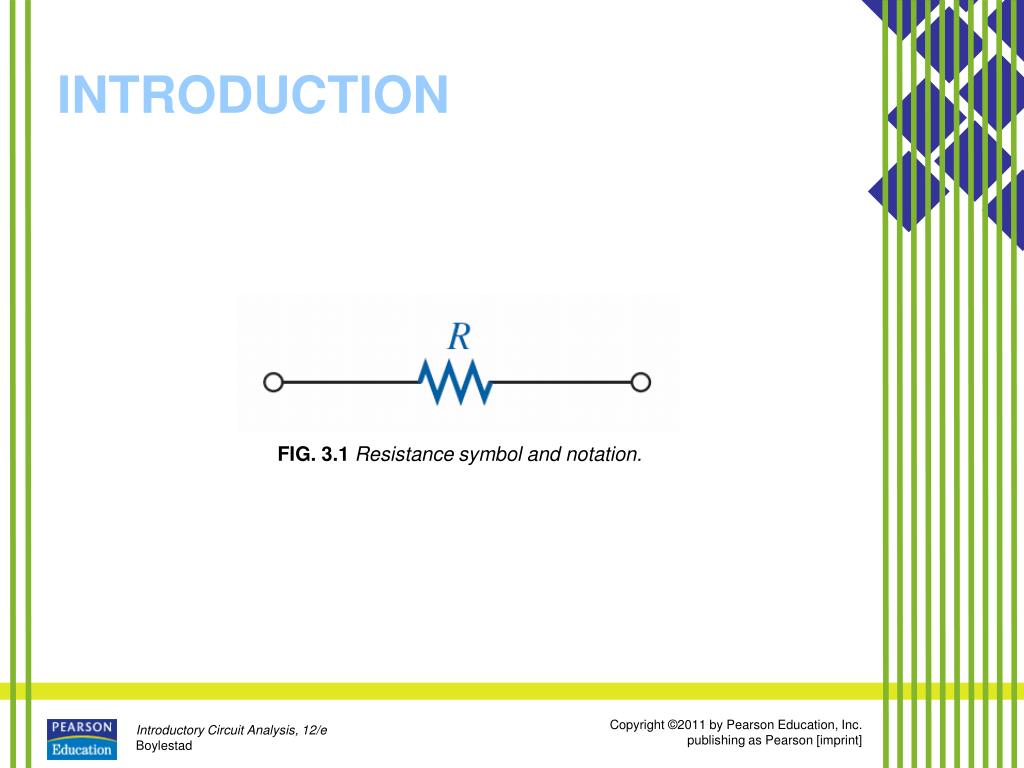 INTRODUCTION

$R$

FIG. 3.1 Resistance symbol and notation.

PEARSON Education

Introductory Circuit Analysis, 12/e
Boylestad

Copyright ©2011 by Pearson Education, Inc.
publishing as Pearson [imprint]